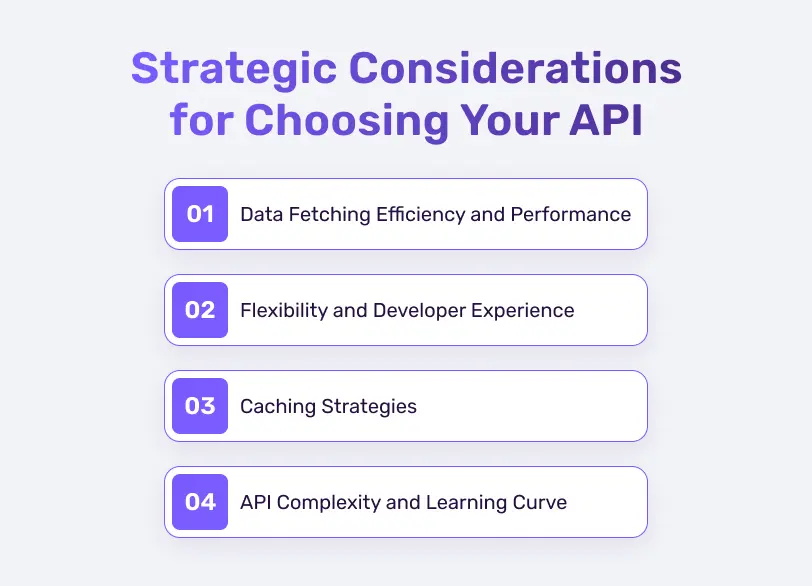 Strategic Considerations for Choosing Your API

01 Data Fetching Efficiency and Performance

02 Flexibility and Developer Experience

03 Caching Strategies

04 API Complexity and Learning Curve